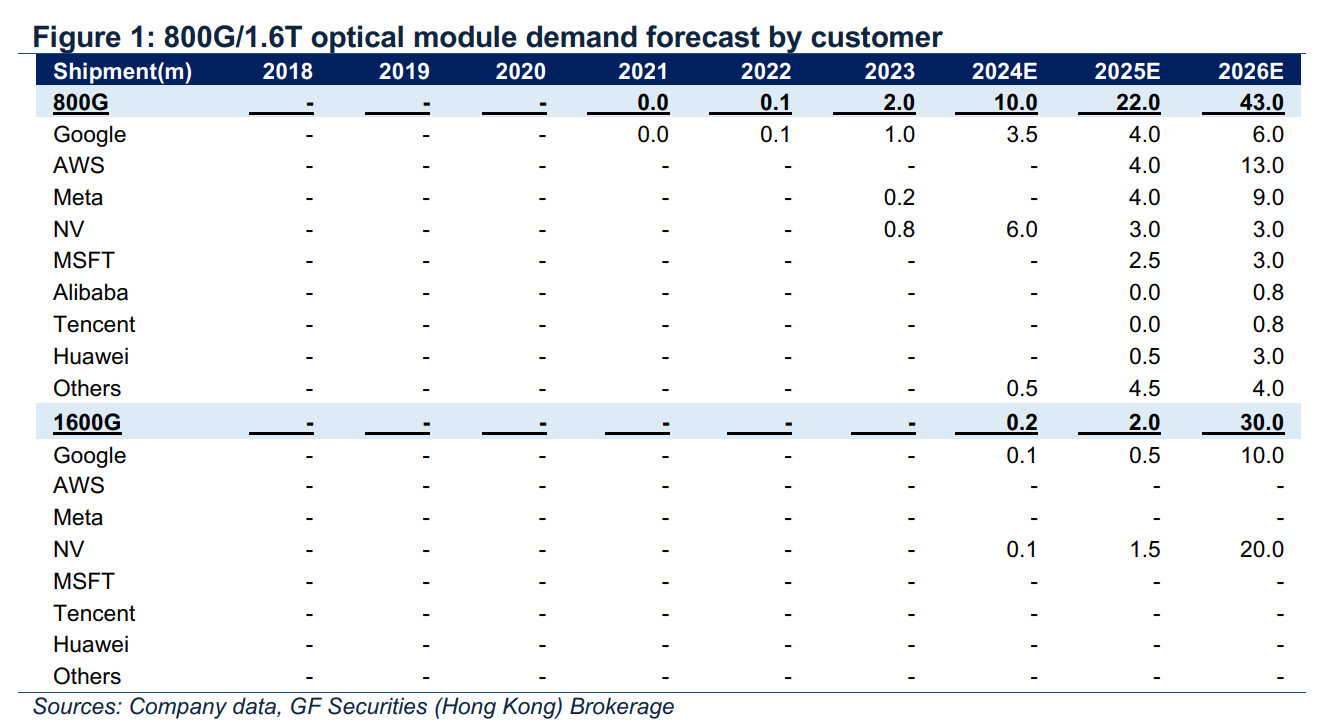 Figure 1: 800G/1.6T optical module demand forecast by customer

| Shipment(m) | 2018 | 2019 | 2020 | 2021 | 2022 | 2023 | 2024E | 2025E | 2026E |
|---|---|---|---|---|---|---|---|---|---|
| 800G | - | - | - | 0.0 | 0.1 | 2.0 | 10.0 | 22.0 | 43.0 |
| Google | - | - | - | 0.0 | 0.1 | 1.0 | 3.5 | 4.0 | 6.0 |
| AWS | - | - | - | - | - | - | - | 4.0 | 13.0 |
| Meta | - | - | - | - | - | 0.2 | - | 4.0 | 9.0 |
| NV | - | - | - | - | - | 0.8 | 6.0 | 3.0 | 3.0 |
| MSFT | - | - | - | - | - | - | - | 2.5 | 3.0 |
| Alibaba | - | - | - | - | - | - | - | 0.0 | 0.8 |
| Tencent | - | - | - | - | - | - | - | 0.0 | 0.8 |
| Huawei | - | - | - | - | - | - | - | 0.5 | 3.0 |
| Others | - | - | - | - | - | - | 0.5 | 4.5 | 4.0 |
| 1600G | - | - | - | - | - | - | 0.2 | 2.0 | 30.0 |
| Google | - | - | - | - | - | - | 0.1 | 0.5 | 10.0 |
| AWS | - | - | - | - | - | - | - | - | - |
| Meta | - | - | - | - | - | - | - | - | - |
| NV | - | - | - | - | - | - | 0.1 | 1.5 | 20.0 |
| MSFT | - | - | - | - | - | - | - | - | - |
| Tencent | - | - | - | - | - | - | - | - | - |
| Huawei | - | - | - | - | - | - | - | - | - |
| Others | - | - | - | - | - | - | - | - | - |

Sources: Company data, GF Securities (Hong Kong) Brokerage